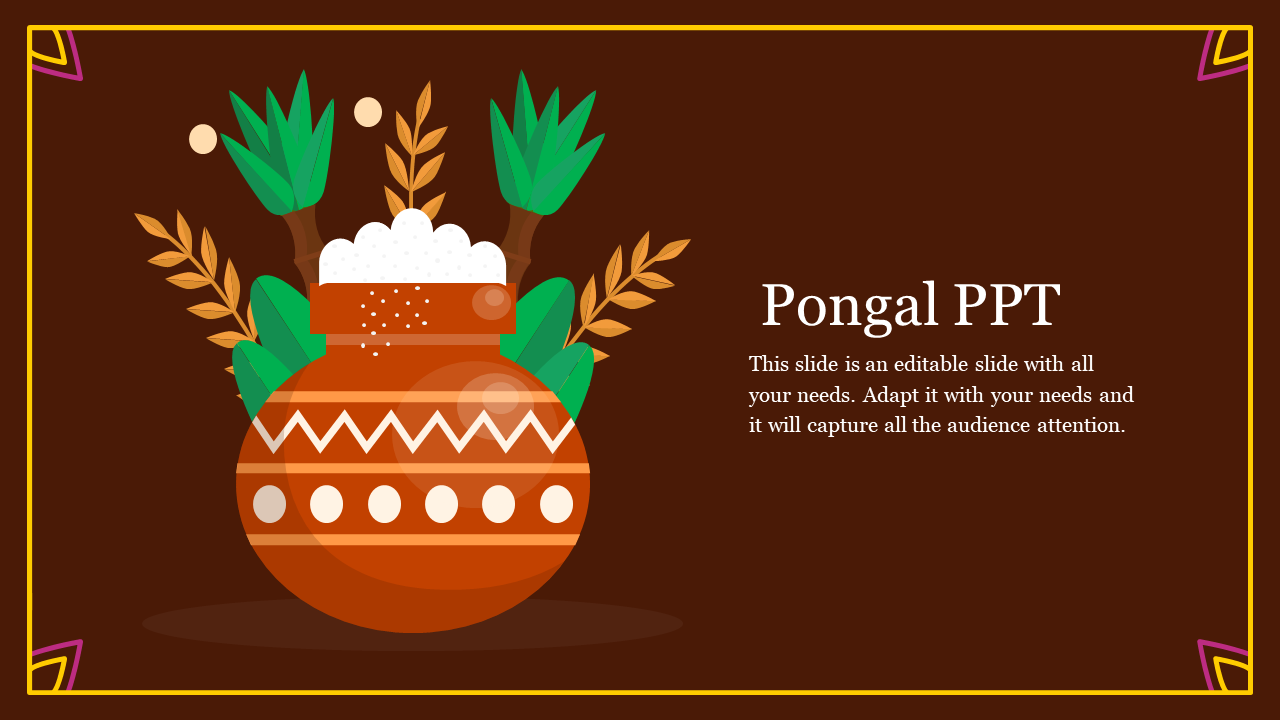 Pongal PPT

This slide is an editable slide with all your needs. Adapt it with your needs and it will capture all the audience attention.